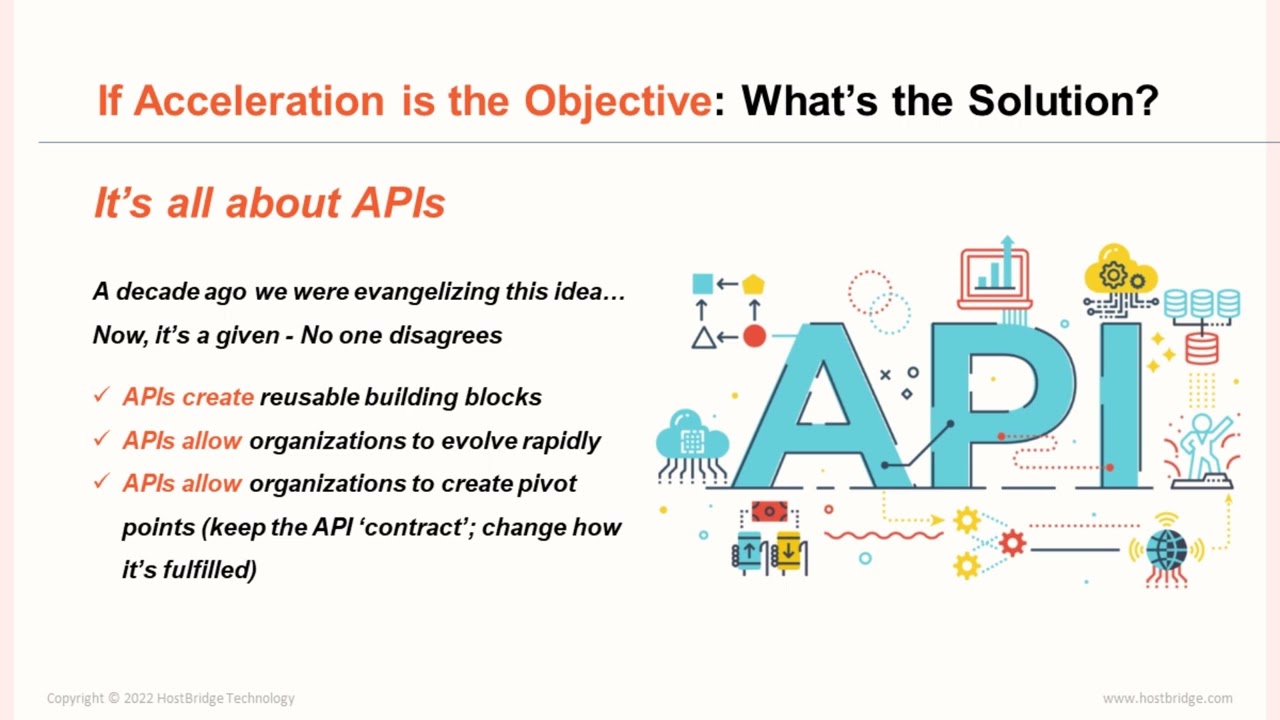 If Acceleration is the Objective: What's the Solution?

It's all about APIs

A decade ago we were evangelizing this idea… Now, it's a given - No one disagrees

✓ APIs create reusable building blocks
✓ APIs allow organizations to evolve rapidly
✓ APIs allow organizations to create pivot points (keep the API 'contract'; change how it's fulfilled)

API

Copyright © 2022 HostBridge Technology

www.hostbridge.com